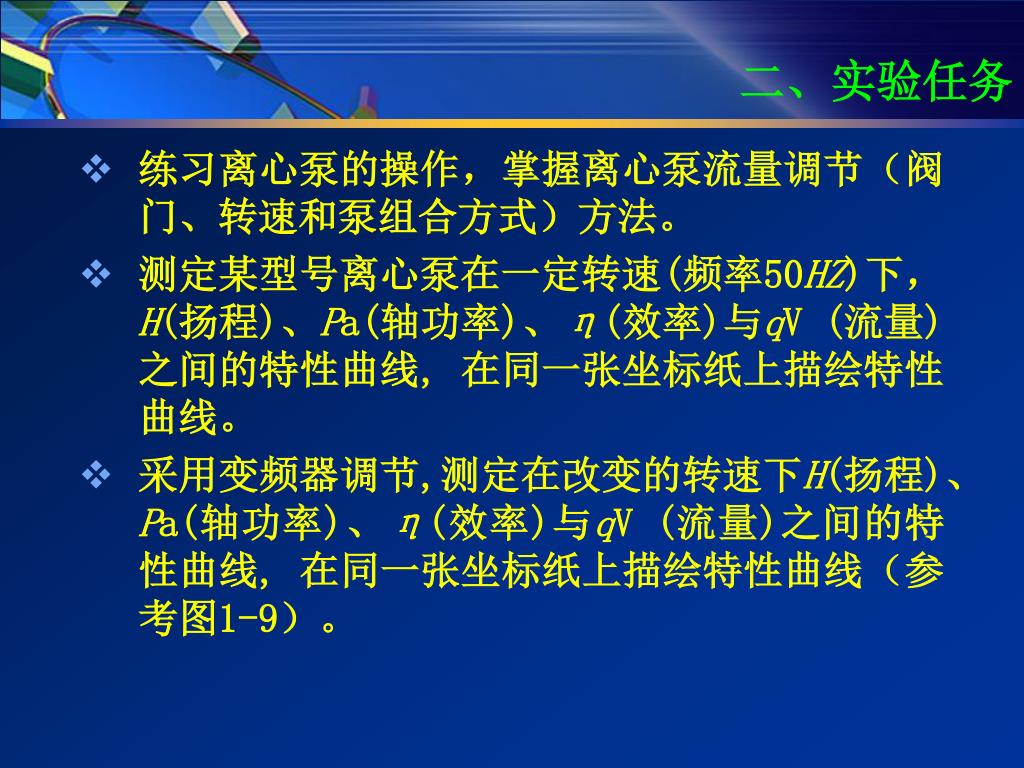 二、实验任务

❖ 练习离心泵的操作，掌握离心泵流量调节（阀门、转速和泵组合方式）方法。

❖ 测定某型号离心泵在一定转速(频率50$HZ$)下，$H$(扬程)、$P$a(轴功率)、$\eta$(效率)与$qV$ (流量)之间的特性曲线, 在同一张坐标纸上描绘特性曲线。

❖ 采用变频器调节,测定在改变的转速下$H$(扬程)、$P$a(轴功率)、$\eta$(效率)与$qV$ (流量)之间的特性曲线, 在同一张坐标纸上描绘特性曲线（参考图1-9）。